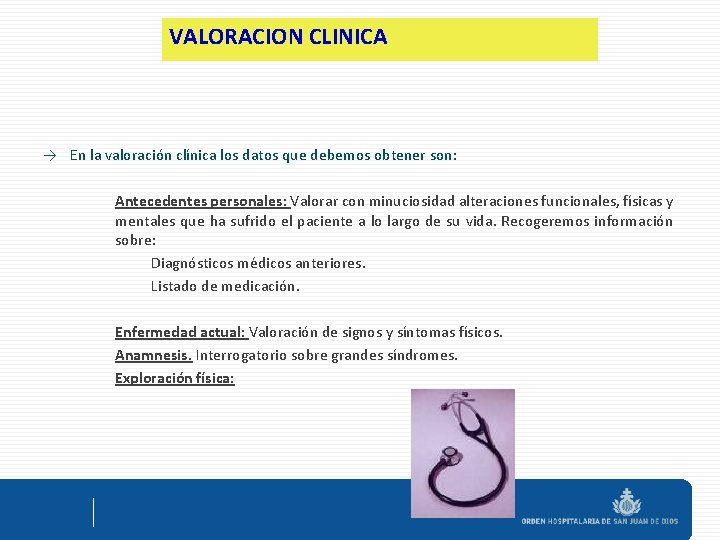 VALORACION CLINICA

→ En la valoración clínica los datos que debemos obtener son:

Antecedentes personales: Valorar con minuciosidad alteraciones funcionales, físicas y mentales que ha sufrido el paciente a lo largo de su vida. Recogeremos información sobre:

Diagnósticos médicos anteriores.

Listado de medicación.

Enfermedad actual: Valoración de signos y síntomas físicos.

Anamnesis. Interrogatorio sobre grandes síndromes.

Exploración física:

ORDEN HOSPITALARIA DE SAN JUAN DE DIOS